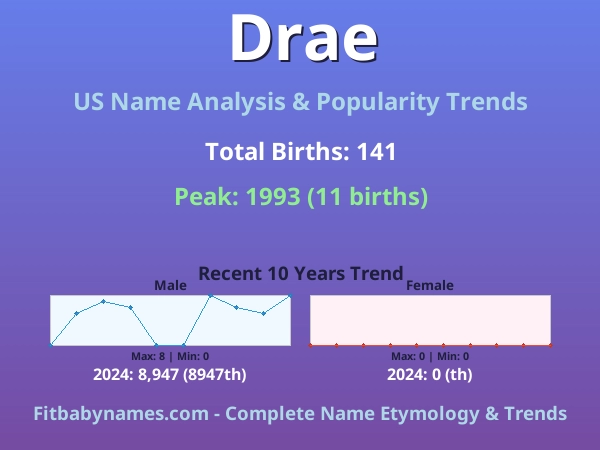 Drae

US Name Analysis & Popularity Trends

Total Births: 141

Peak: 1993 (11 births)

Recent 10 Years Trend

Male

Max: 8 | Min: 0

2024: 8,947 (8947th)

Female

Max: 0 | Min: 0

2024: 0 (th)

Fitbabynames.com - Complete Name Etymology & Trends